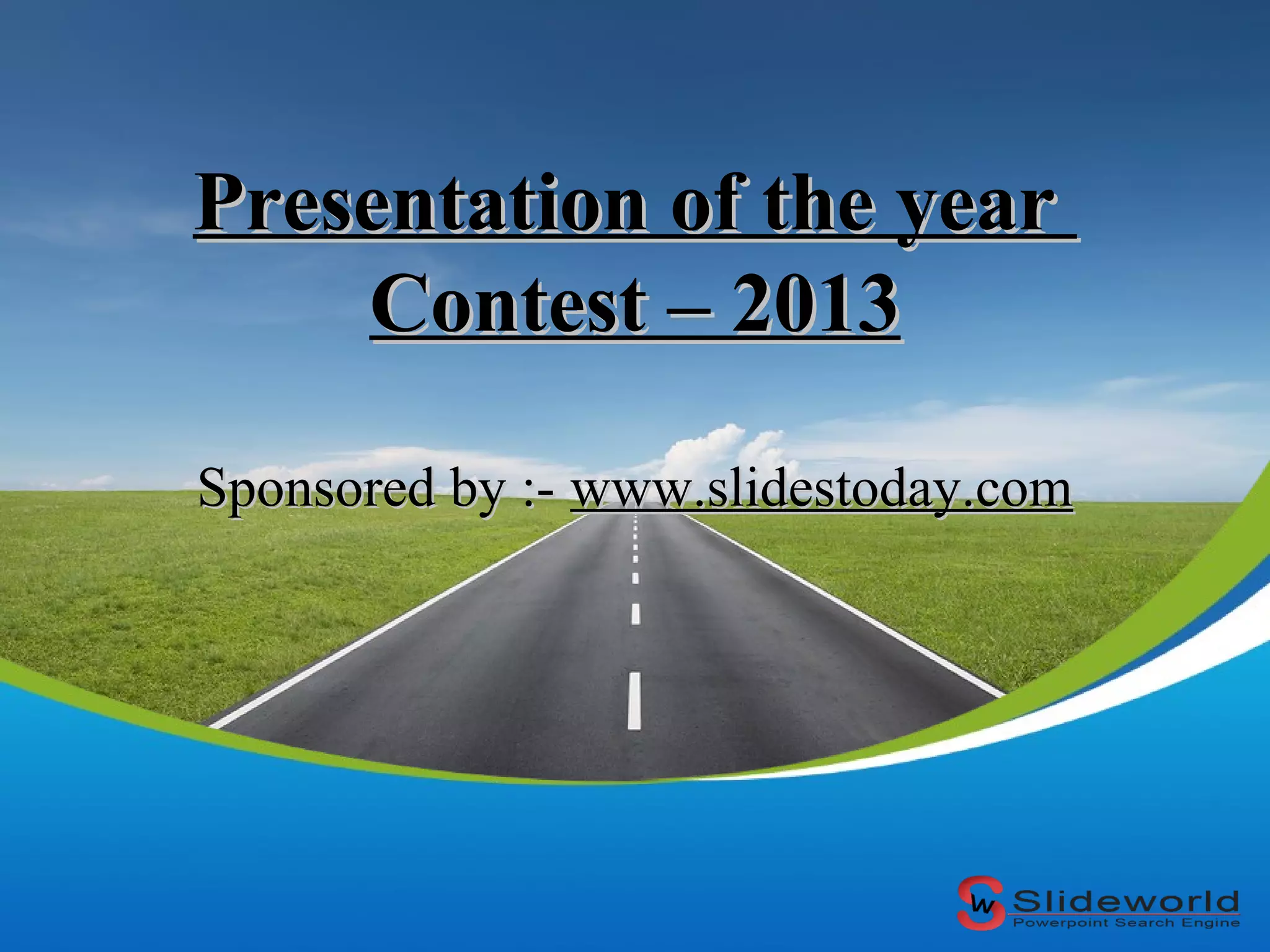 Presentation of the year Contest – 2013

Sponsored by :- www.slidestoday.com

SW Slideworld
Powerpoint Search Engine